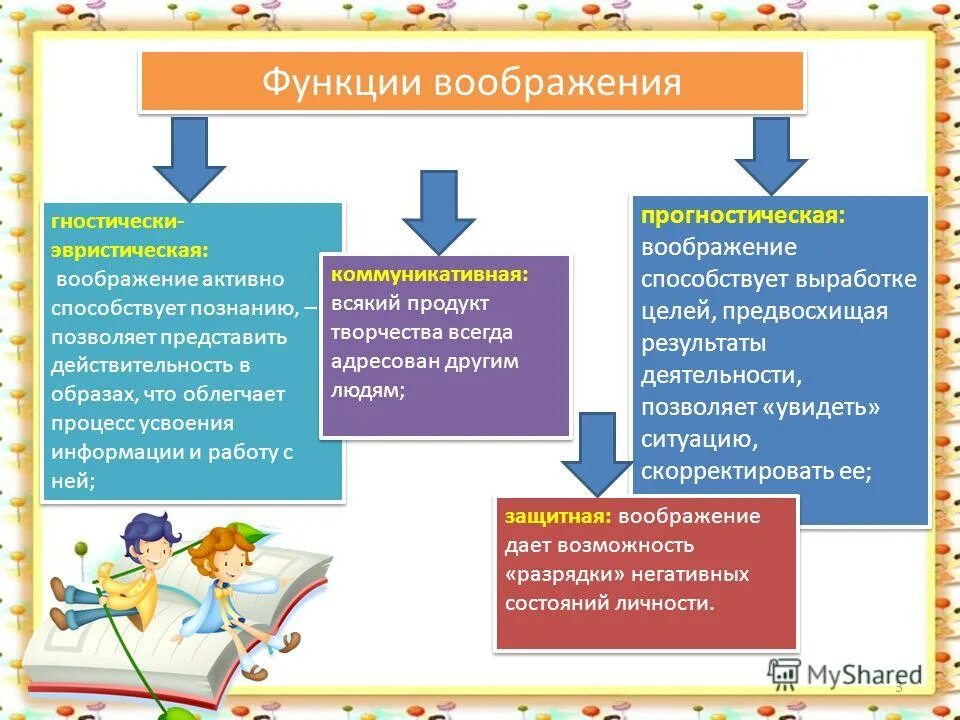 Функции воображения

гностически-эвристическая: воображение активно способствует познанию, – позволяет представить действительность в образах, что облегчает процесс усвоения информации и работу с ней;

коммуникативная: всякий продукт творчества всегда адресован другим людям;

прогностическая: воображение способствует выработке целей, предвосхищая результаты деятельности, позволяет «увидеть» ситуацию, скорректировать ее;

защитная: воображение дает возможность «разрядки» негативных состояний личности.

MyShared

3